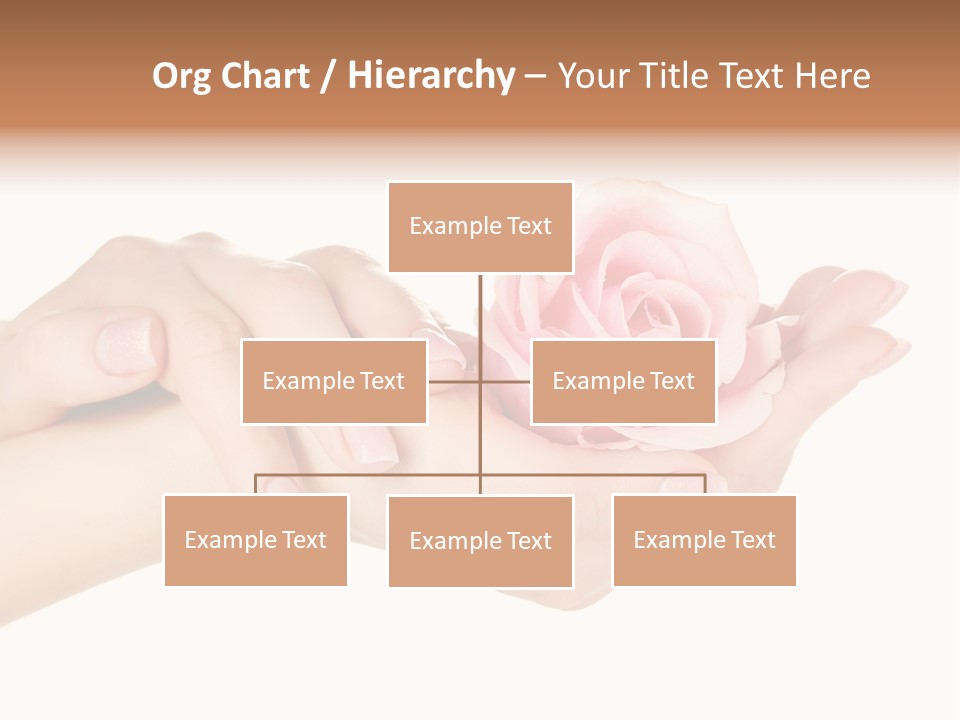 Org Chart / Hierarchy – Your Title Text Here

Example Text

Example Text

Example Text

Example Text

Example Text

Example Text